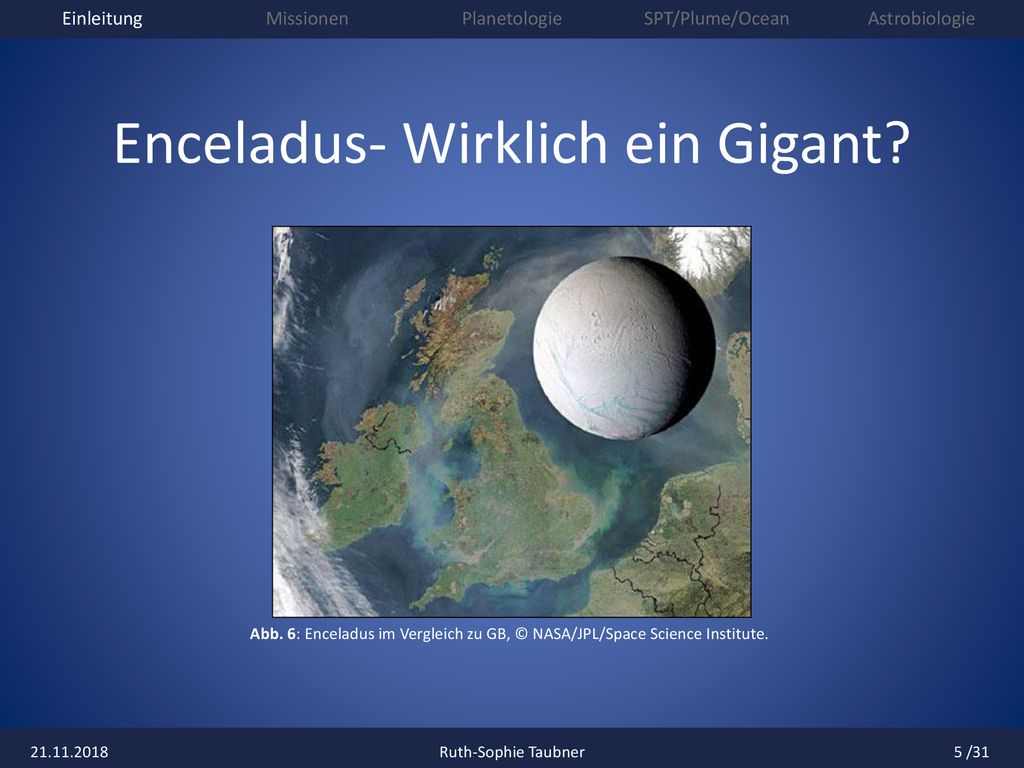 Einleitung Missionen Planetologie SPT/Plume/Ocean Astrobiologie

Enceladus- Wirklich ein Gigant?

Abb. 6: Enceladus im Vergleich zu GB, © NASA/JPL/Space Science Institute.

21.11.2018 Ruth-Sophie Taubner 5 /31